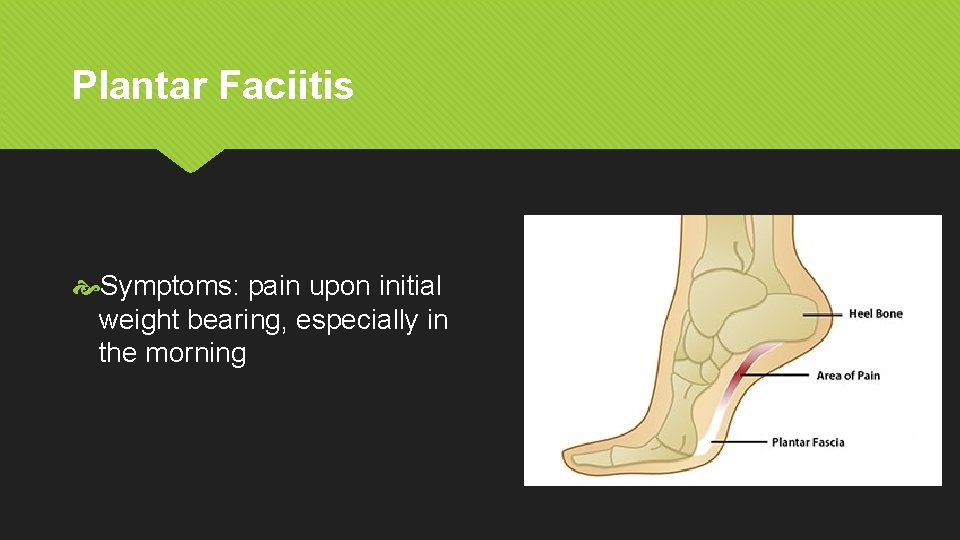 Plantar Faciitis

Symptoms: pain upon initial weight bearing, especially in the morning

Heel Bone

Area of Pain

Plantar Fascia